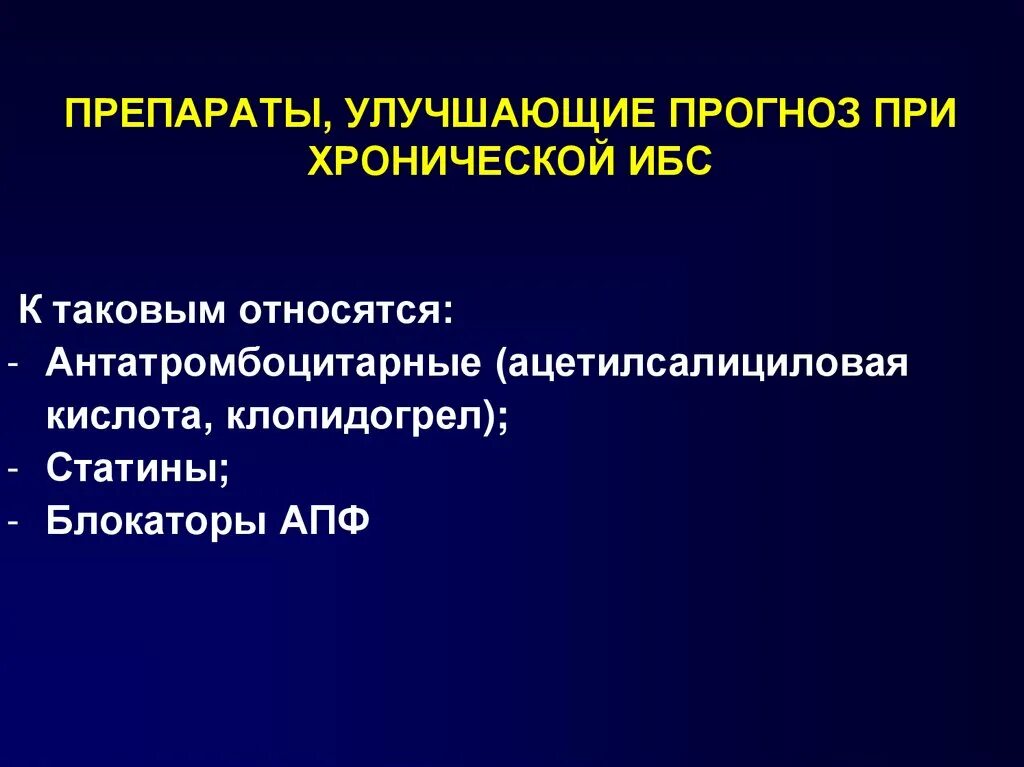 ПРЕПАРАТЫ, УЛУЧШАЮЩИЕ ПРОГНОЗ ПРИ ХРОНИЧЕСКОЙ ИБС

К таковым относятся:
- Антатромбоцитарные (ацетилсалициловая кислота, клопидогрел);
- Статины;
- Блокаторы АПФ